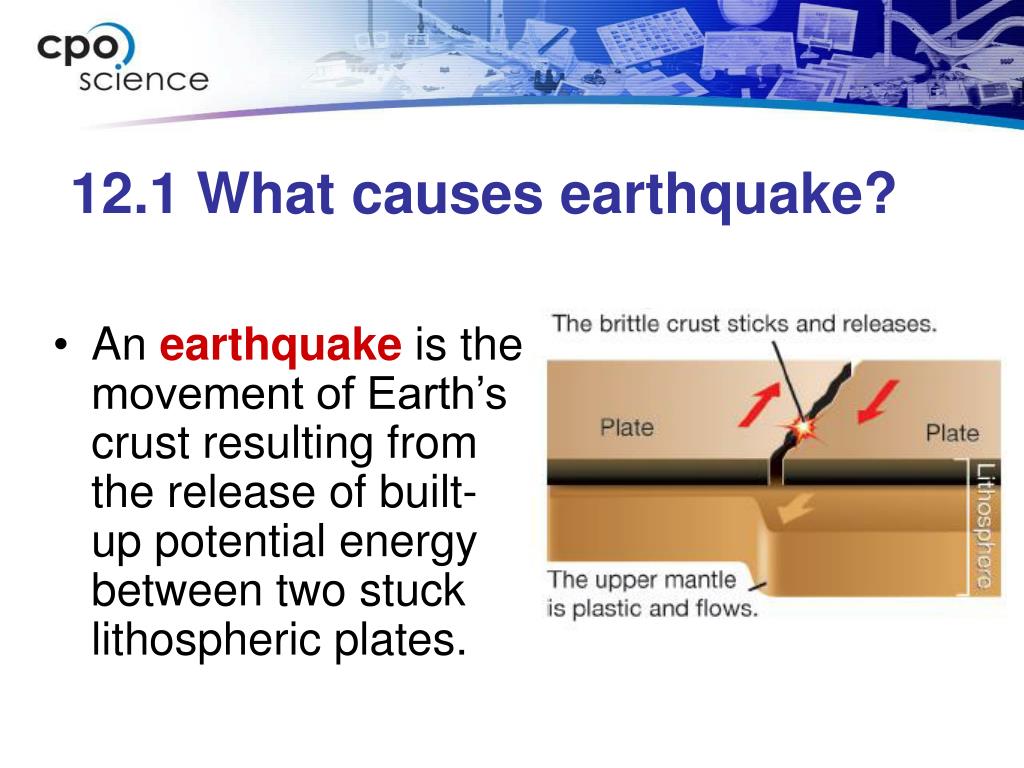 cpo science

12.1 What causes earthquake?

• An earthquake is the movement of Earth's crust resulting from the release of built-up potential energy between two stuck lithospheric plates.

The brittle crust sticks and releases.

Plate

Plate

Lithosphere

The upper mantle is plastic and flows.